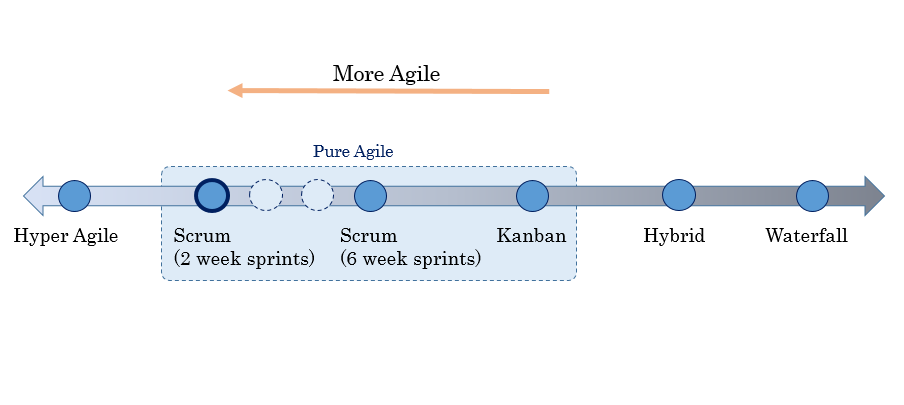 More Agile

Pure Agile

Hyper Agile

Scrum
(2 week sprints)

Scrum
(6 week sprints)

Kanban

Hybrid

Waterfall